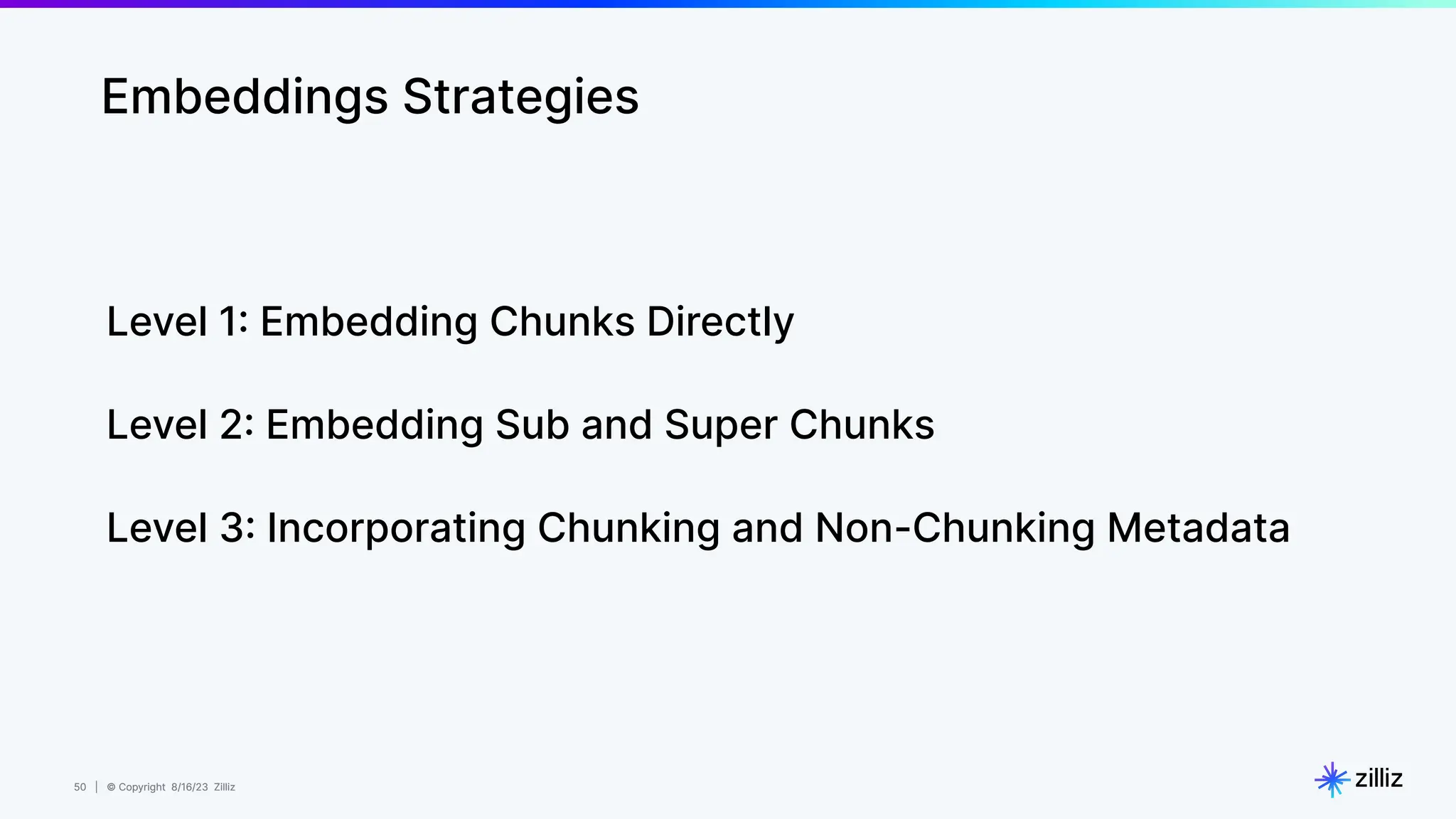 Embeddings Strategies

Level 1: Embedding Chunks Directly

Level 2: Embedding Sub and Super Chunks

Level 3: Incorporating Chunking and Non-Chunking Metadata

50 | © Copyright 8/16/23 Zilliz

zilliz